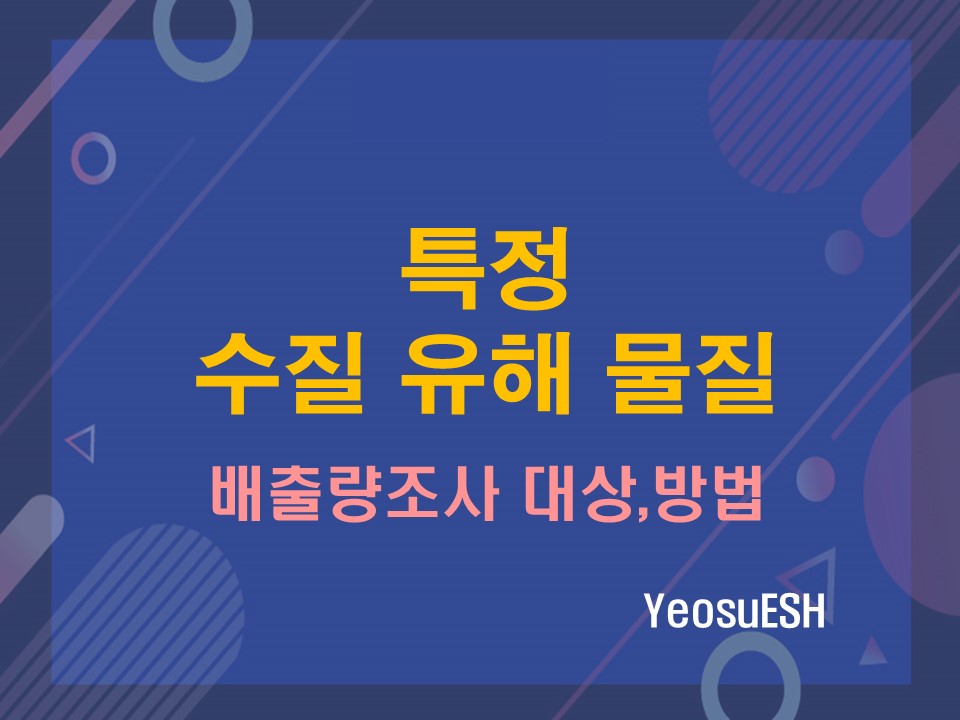 특정
수질 유해 물질

배출량조사 대상,방법

YeosuESH